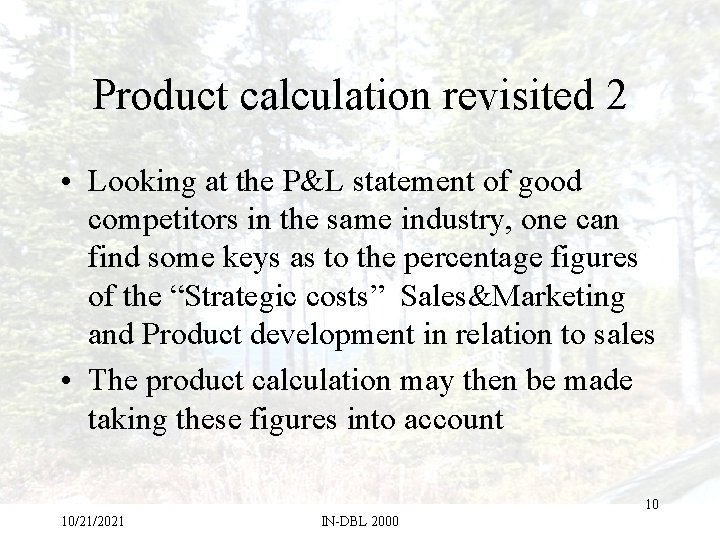 Product calculation revisited 2

• Looking at the P&L statement of good competitors in the same industry, one can find some keys as to the percentage figures of the “Strategic costs” Sales&Marketing and Product development in relation to sales

• The product calculation may then be made taking these figures into account

10

10/21/2021

IN-DBL 2000